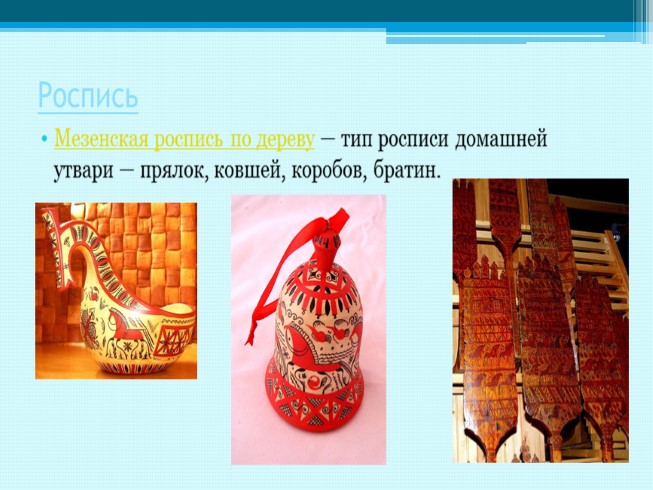 Роспись

• Мезенская роспись по дереву — тип росписи домашней утвари — прялок, ковшей, коробов, братин.